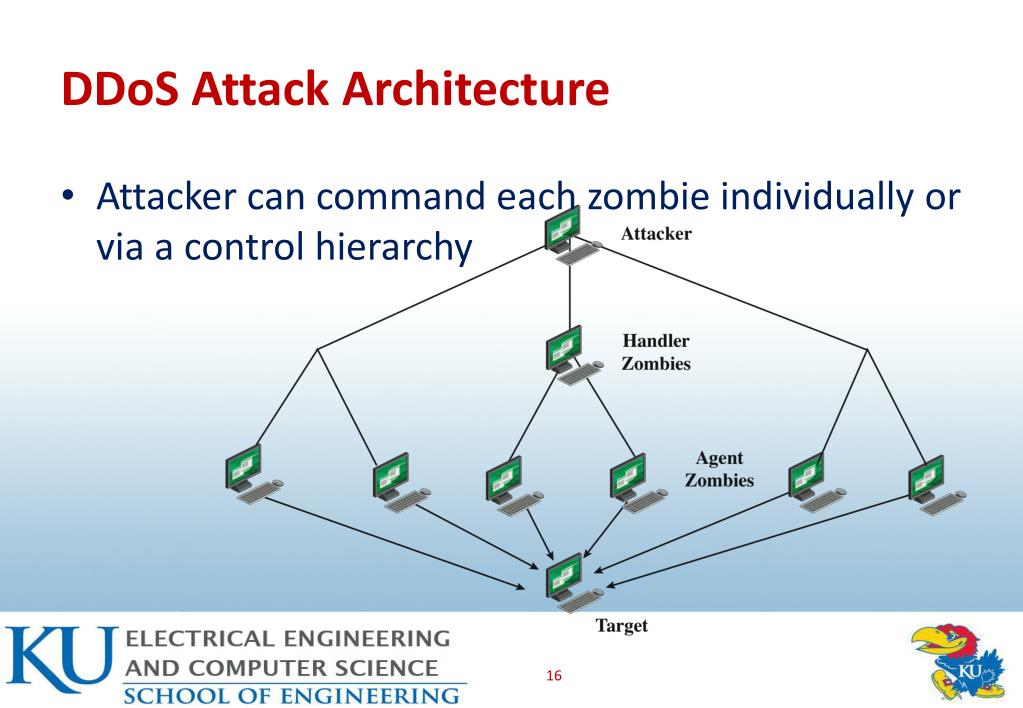 DDoS Attack Architecture

• Attacker can command each zombie individually or via a control hierarchy

Attacker

Handler Zombies

Agent Zombies

Target

KU ELECTRICAL ENGINEERING AND COMPUTER SCIENCE SCHOOL OF ENGINEERING

16

KU